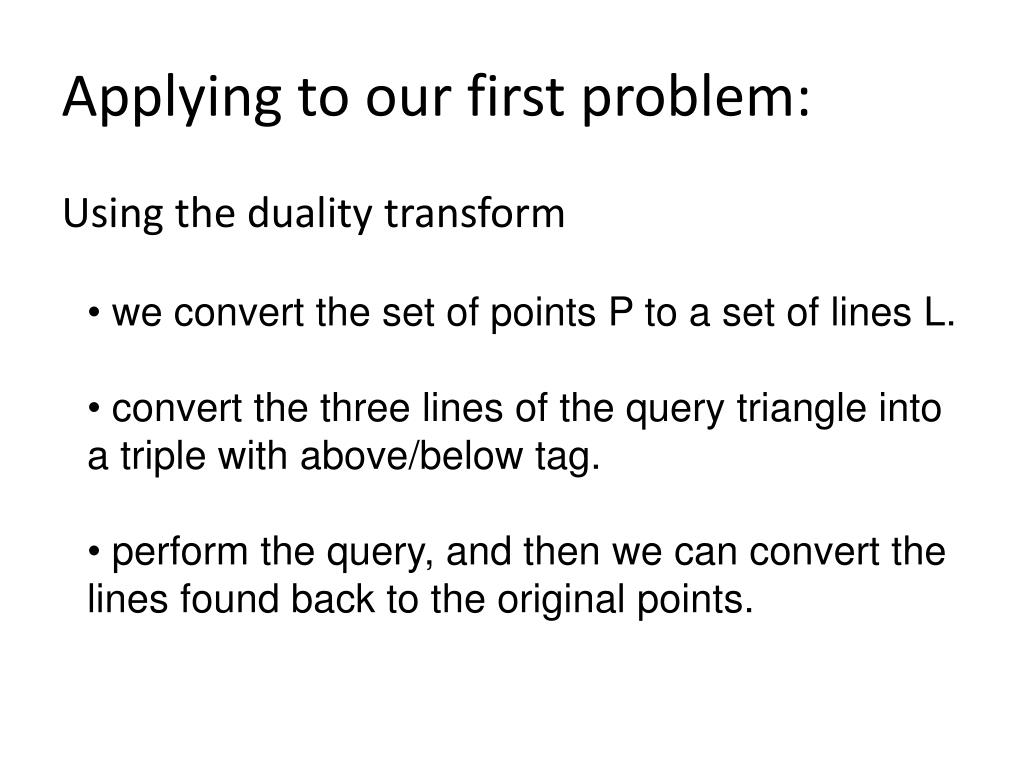 Applying to our first problem:

Using the duality transform

• we convert the set of points P to a set of lines L.

• convert the three lines of the query triangle into a triple with above/below tag.

• perform the query, and then we can convert the lines found back to the original points.